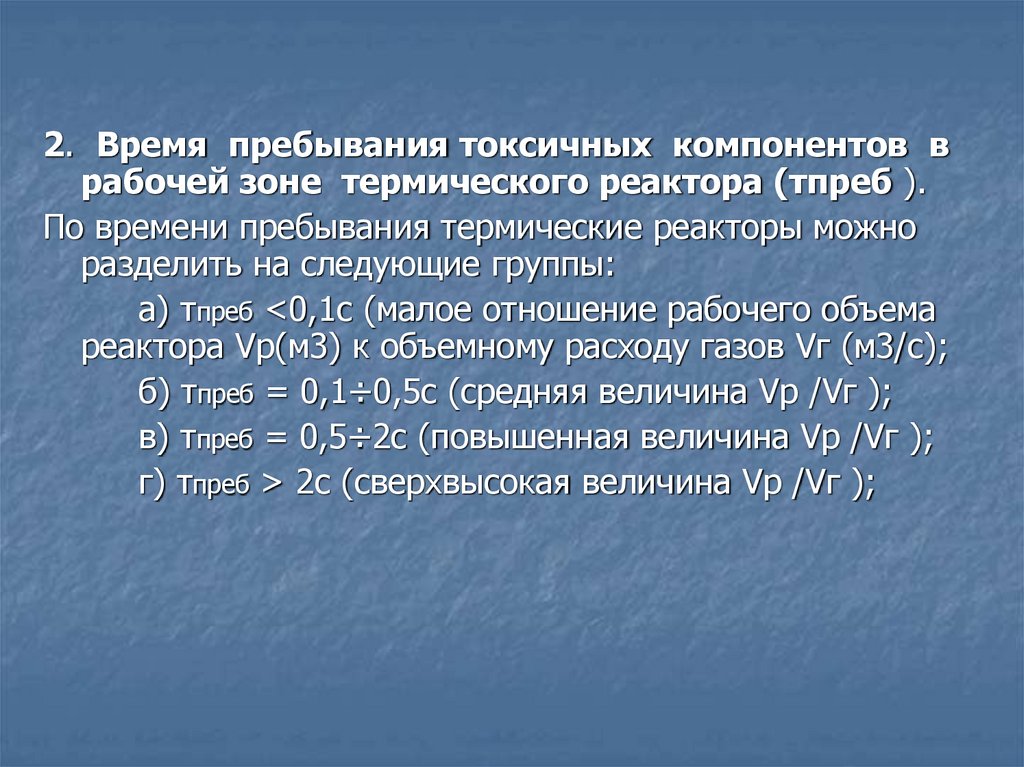 2. Время пребывания токсичных компонентов в рабочей зоне термического реактора (τпреб ).

По времени пребывания термические реакторы можно разделить на следующие группы:

а) τпреб <0,1с (малое отношение рабочего объема реактора Vр(м3) к объемному расходу газов Vг (м3/с);

б) τпреб = 0,1÷0,5с (средняя величина Vр /Vг );

в) τпреб = 0,5÷2с (повышенная величина Vр /Vг );

г) τпреб > 2с (сверхвысокая величина Vр /Vг );